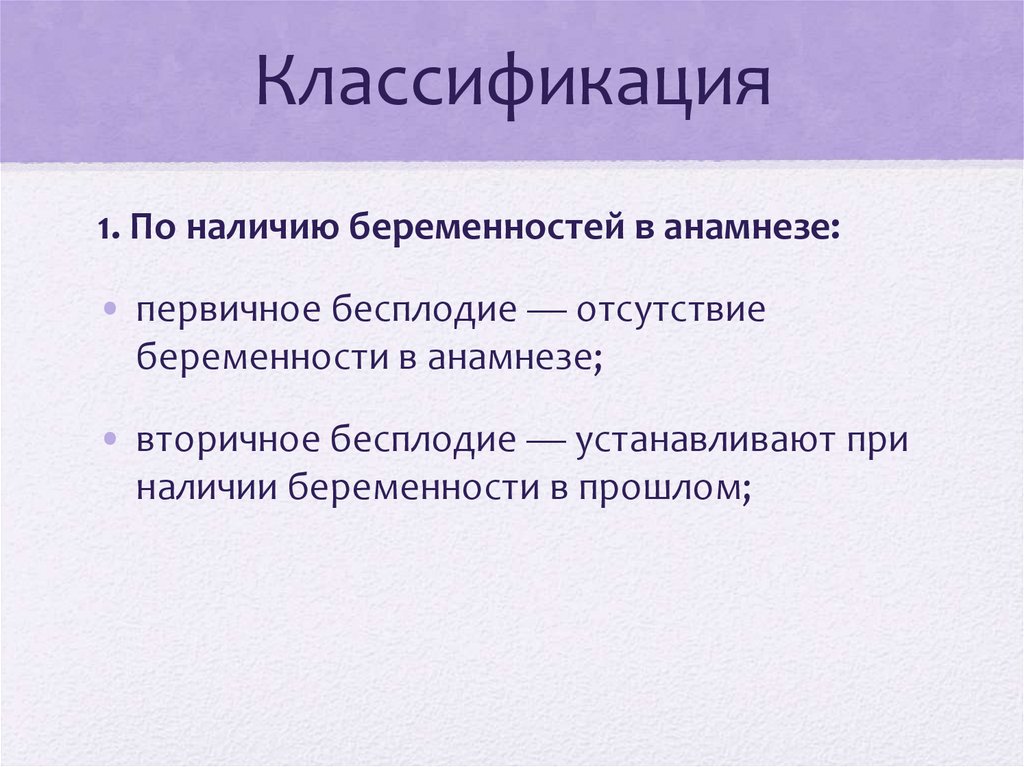 Классификация

1. По наличию беременностей в анамнезе:

• первичное бесплодие — отсутствие беременности в анамнезе;

• вторичное бесплодие — устанавливают при наличии беременности в прошлом;